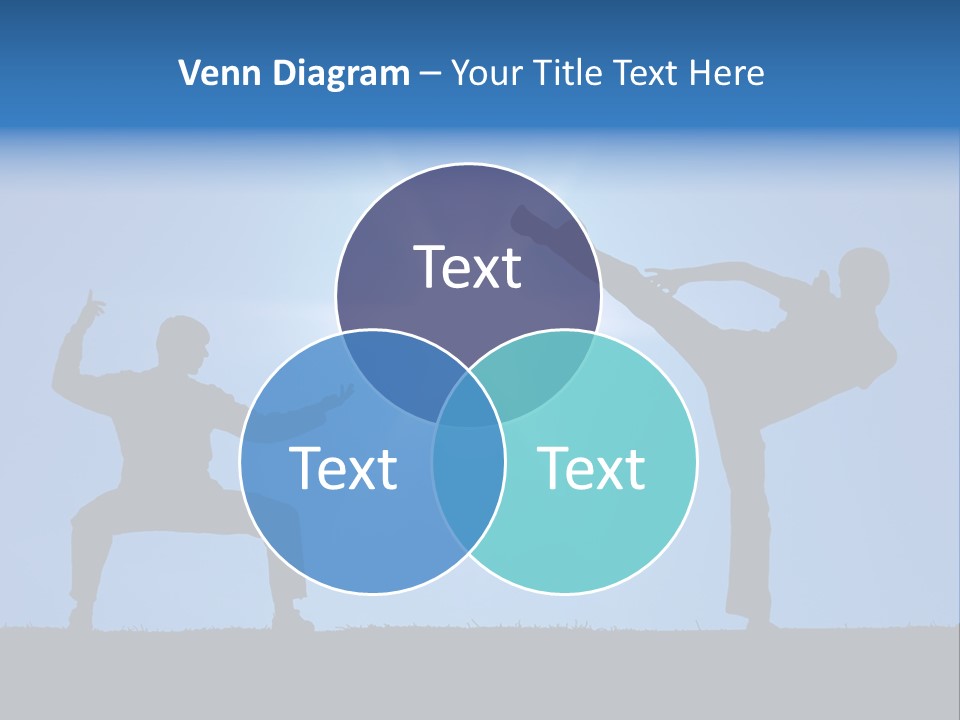 Venn Diagram – Your Title Text Here

Text

Text

Text